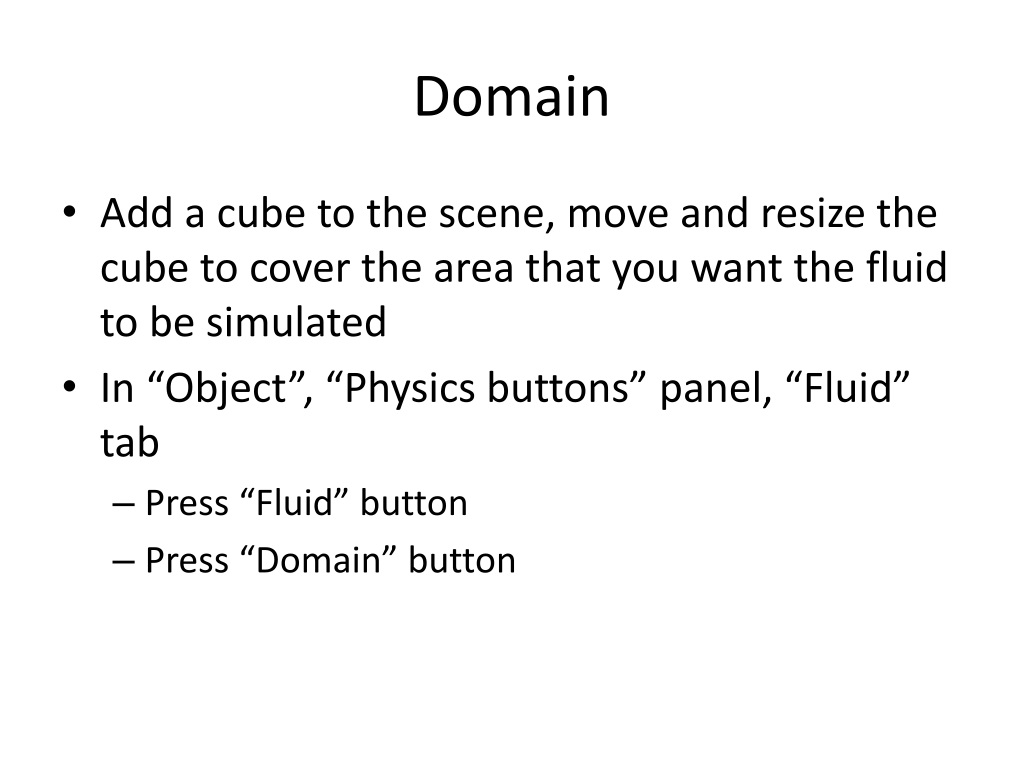 Domain

• Add a cube to the scene, move and resize the cube to cover the area that you want the fluid to be simulated
• In “Object”, “Physics buttons” panel, “Fluid” tab
– Press “Fluid” button
– Press “Domain” button